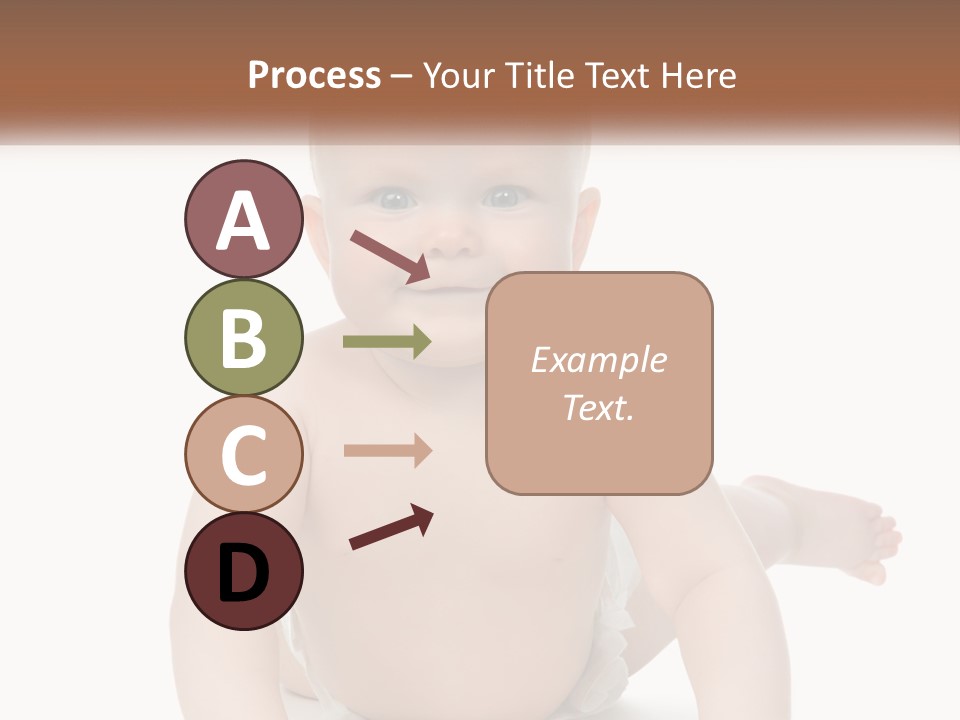 Process – Your Title Text Here

A

B

C

D

Example Text.